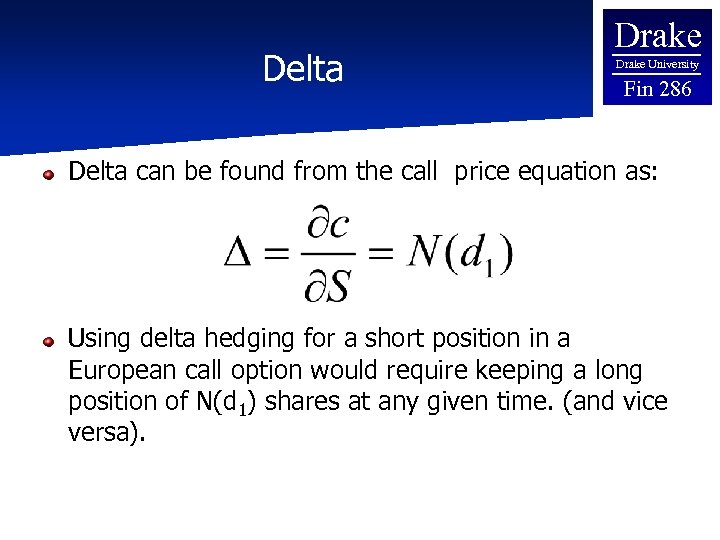 Delta

Drake
Drake University
Fin 286

Delta can be found from the call  price equation as:

$\Delta = \frac{\partial c}{\partial S} = N(d_1)$

Using delta hedging for a short position in a European call option would require keeping a long position of N($d_1$) shares at any given time. (and vice versa).